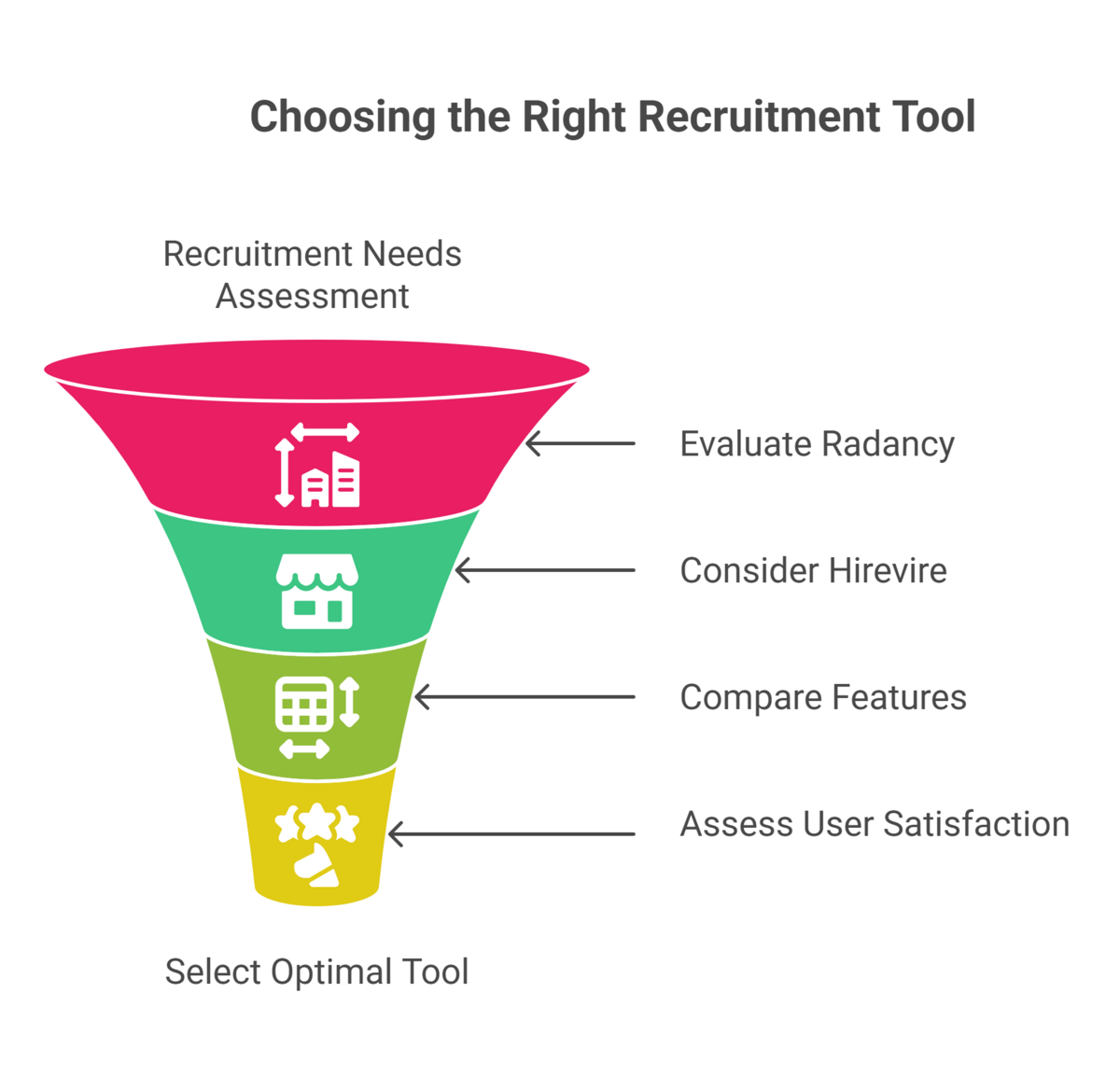 Choosing the Right Recruitment Tool

Recruitment Needs Assessment

Evaluate Radancy

Consider Hirevire

Compare Features

Assess User Satisfaction

Select Optimal Tool